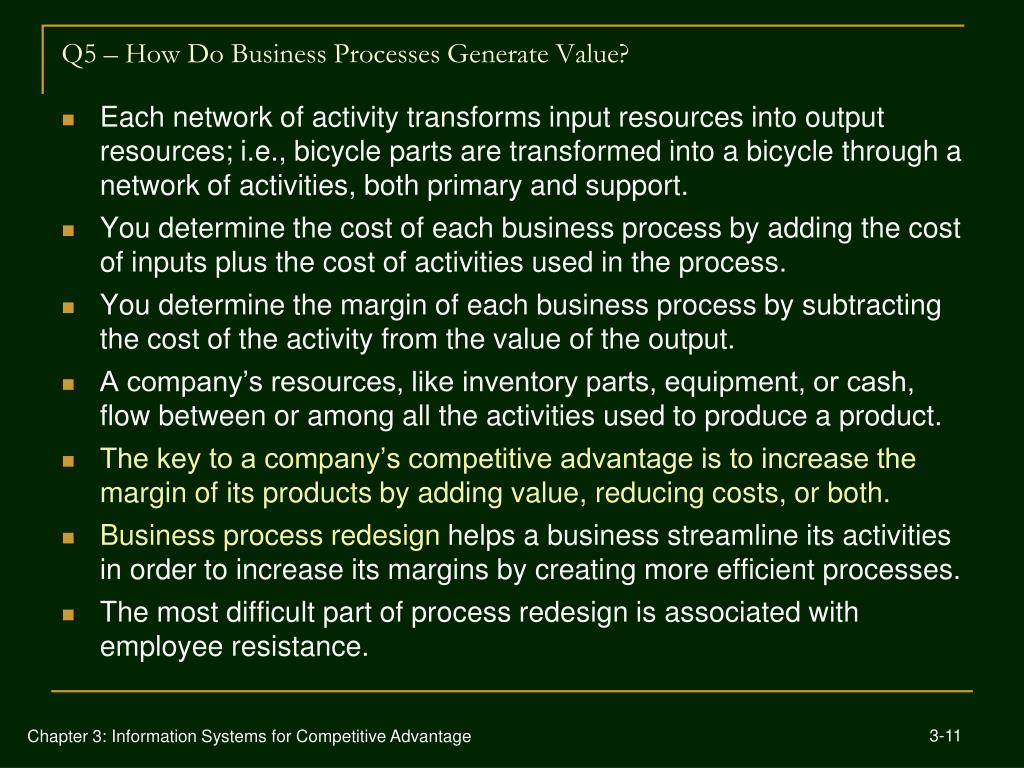 Q5 – How Do Business Processes Generate Value?

- Each network of activity transforms input resources into output resources; i.e., bicycle parts are transformed into a bicycle through a network of activities, both primary and support.
- You determine the cost of each business process by adding the cost of inputs plus the cost of activities used in the process.
- You determine the margin of each business process by subtracting the cost of the activity from the value of the output.
- A company's resources, like inventory parts, equipment, or cash, flow between or among all the activities used to produce a product.
- The key to a company's competitive advantage is to increase the margin of its products by adding value, reducing costs, or both.
- Business process redesign helps a business streamline its activities in order to increase its margins by creating more efficient processes.
- The most difficult part of process redesign is associated with employee resistance.

Chapter 3: Information Systems for Competitive Advantage

3-11